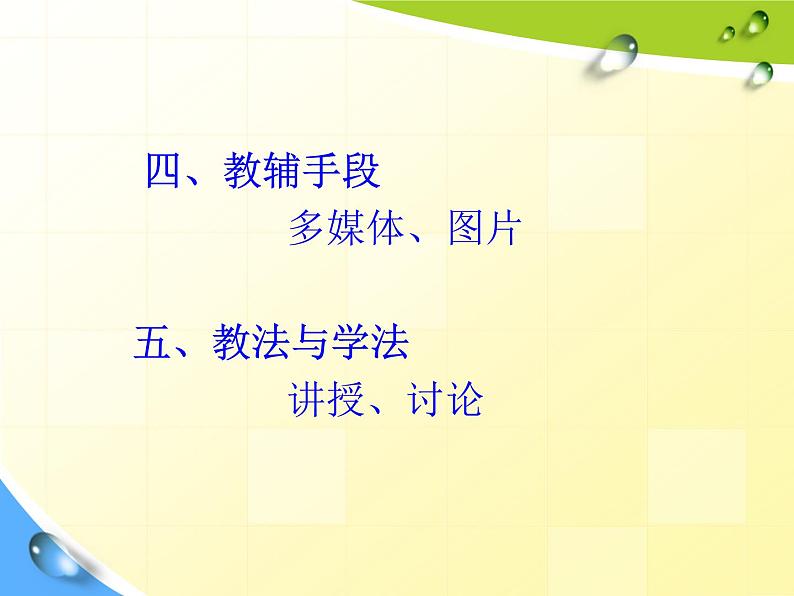 四、教辅手段

多媒体、图片

五、教法与学法

讲授、讨论